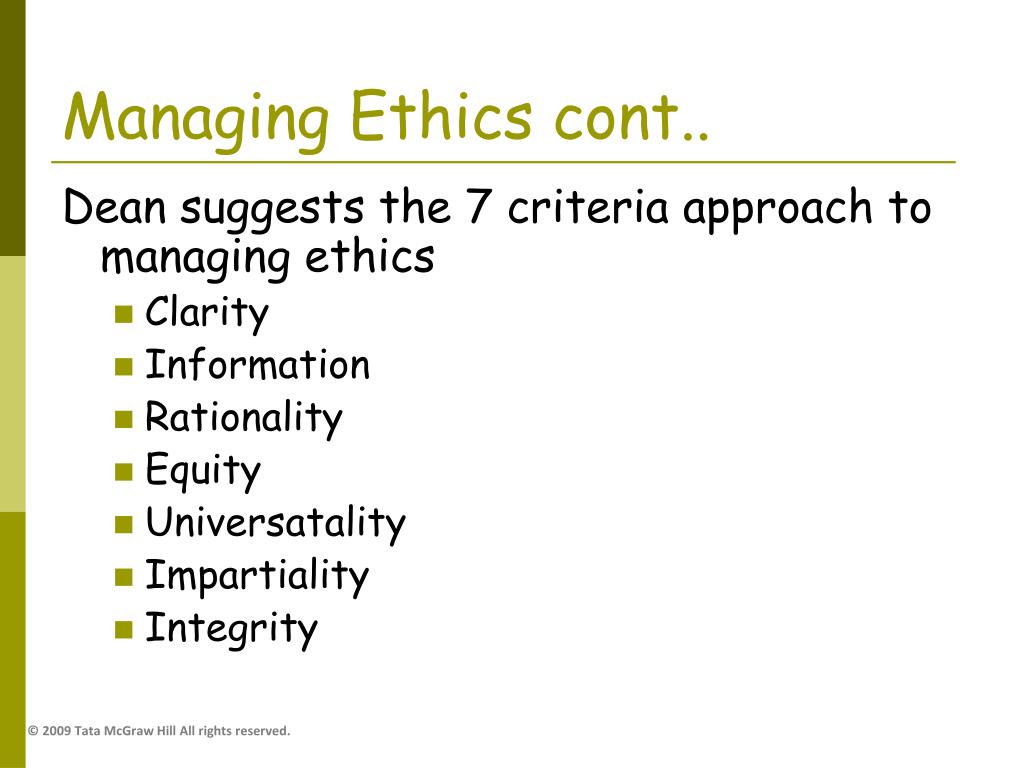 Managing Ethics cont..

Dean suggests the 7 criteria approach to managing ethics

- Clarity
- Information
- Rationality
- Equity
- Universatality
- Impartiality
- Integrity

© 2009 Tata McGraw Hill All rights reserved.